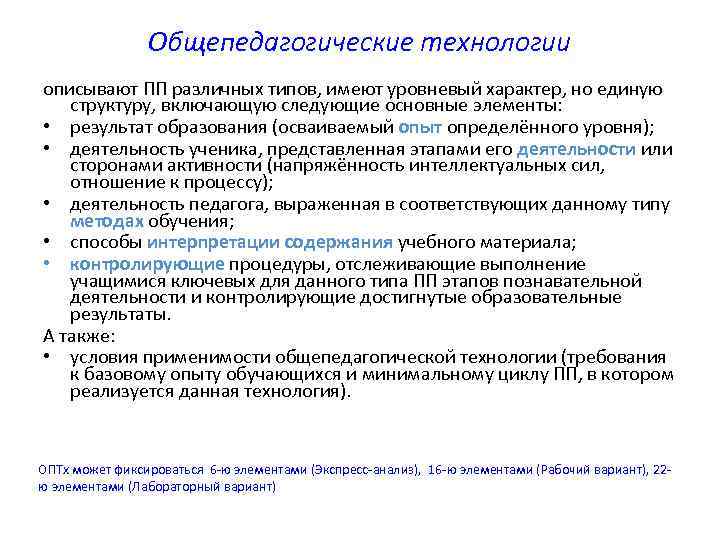 Общепедагогические технологии

описывают ПП различных типов, имеют уровневый характер, но единую структуру, включающую следующие основные элементы:

• результат образования (осваиваемый опыт определённого уровня);
• деятельность ученика, представленная этапами его деятельности или сторонами активности (напряжённость интеллектуальных сил, отношение к процессу);
• деятельность педагога, выраженная в соответствующих данному типу методах обучения;
• способы интерпретации содержания учебного материала;
• контролирующие процедуры, отслеживающие выполнение учащимися ключевых для данного типа ПП этапов познавательной деятельности и контролирующие достигнутые образовательные результаты.

А также:

• условия применимости общепедагогической технологии (требования к базовому опыту обучающихся и минимальному циклу ПП, в котором реализуется данная технология).

ОПТх может фиксироваться 6-ю элементами (Экспресс-анализ), 16-ю элементами (Рабочий вариант), 22-ю элементами (Лабораторный вариант)